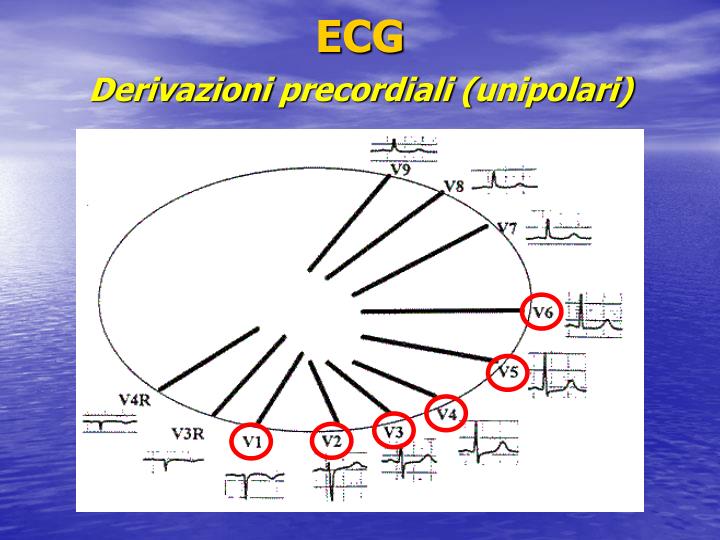 ECG
Derivazioni precordiali (unipolari)

V9
V8
V7
V6
V5
V4
V3
V2
V1
V3R
V4R